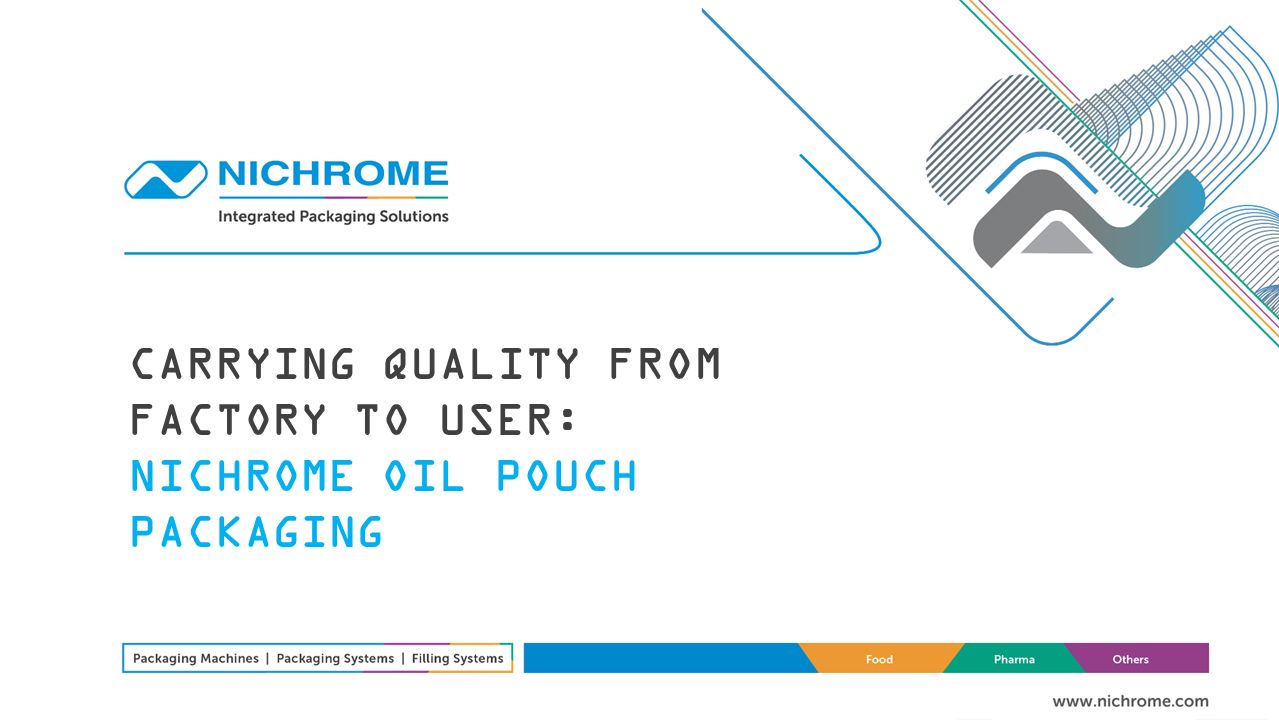 NICHROME
Integrated Packaging Solutions

CARRYING QUALITY FROM FACTORY TO USER:
NICHROME OIL POUCH PACKAGING

Packaging Machines | Packaging Systems | Filling Systems

Food Pharma Others

www.nichrome.com